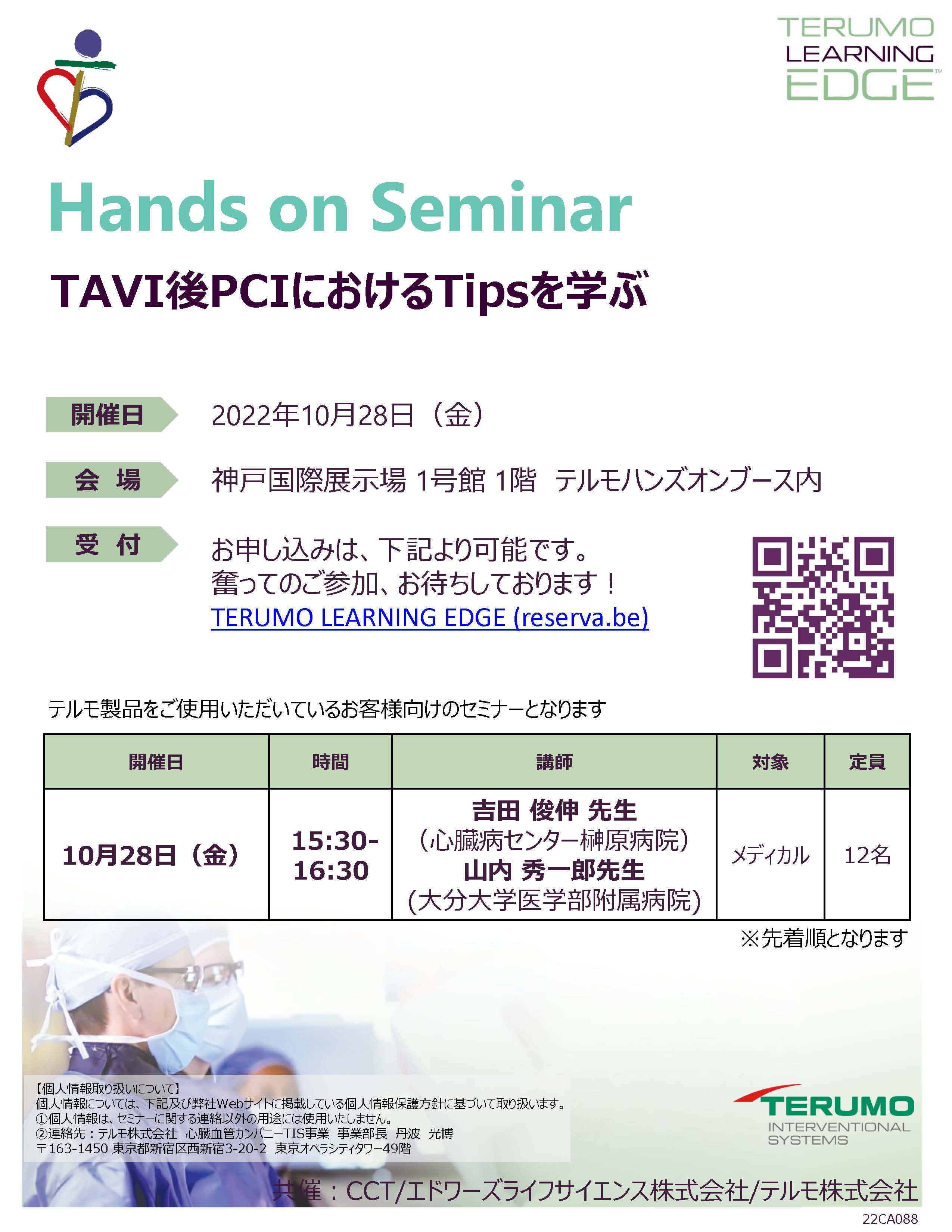 TERUMO LEARNING EDGE™

Hands on Seminar

TAVI後PCIにおけるTipsを学ぶ

開催日 2022年10月28日（金）

会 場 神戸国際展示場 1号館 1階 テルモハンズオンブース内

受 付 お申し込みは、下記より可能です。
奮ってのご参加、お待ちしております！
TERUMO LEARNING EDGE (reserva.be)

テルモ製品をご使用いただいているお客様向けのセミナーとなります

| 開催日 | 時間 | 講師 | 対象 | 定員 |
|---|---|---|---|---|
| 10月28日（金） | 15:30-16:30 | 吉田 俊伸 先生（心臓病センター榊原病院）山内 秀一郎先生（大分大学医学部附属病院） | メディカル | 12名 |

※先着順となります

【個人情報取り扱いについて】
個人情報については、下記及び弊社Webサイトに掲載している個人情報保護方針に基づいて取り扱います。
①個人情報は、セミナーに関する連絡以外の用途には使用いたしません。
②連絡先：テルモ株式会社 心臓血管カンパニーTIS事業 事業部長 丹波 光博
〒163-1450 東京都新宿区西新宿3-20-2 東京オペラシティタワー49階

TERUMO INTERVENTIONAL SYSTEMS

共催：CCT/エドワーズライフサイエンス株式会社/テルモ株式会社

22CA088